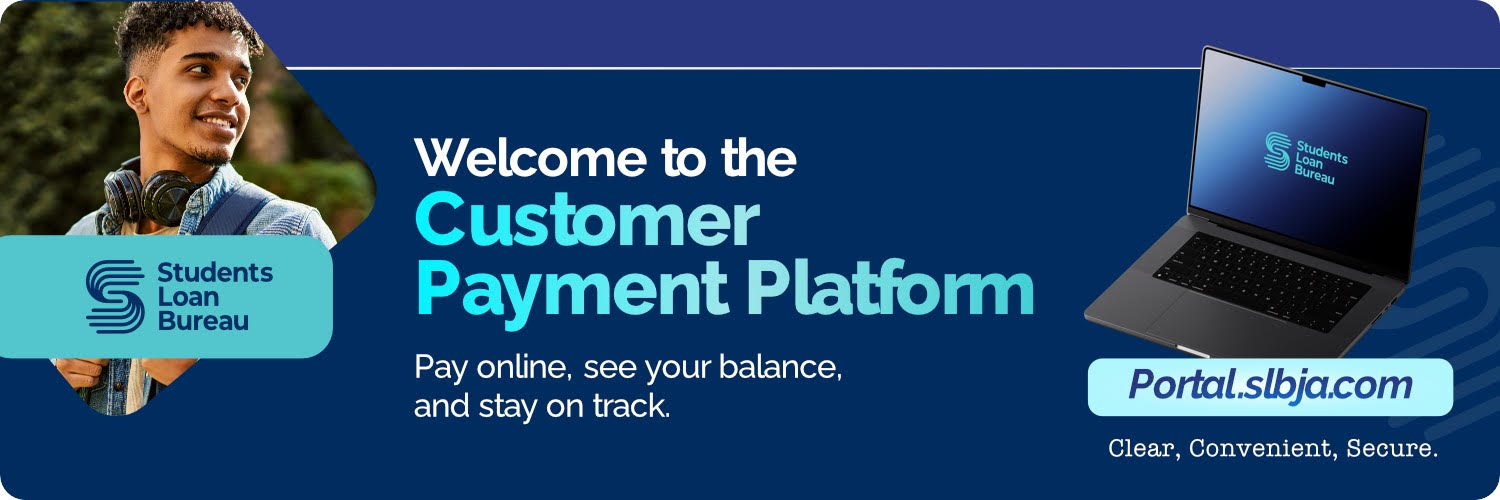 Students Loan Bureau

Welcome to the Customer Payment Platform

Pay online, see your balance, and stay on track.

Students Loan Bureau

Portal.slbja.com

Clear, Convenient, Secure.